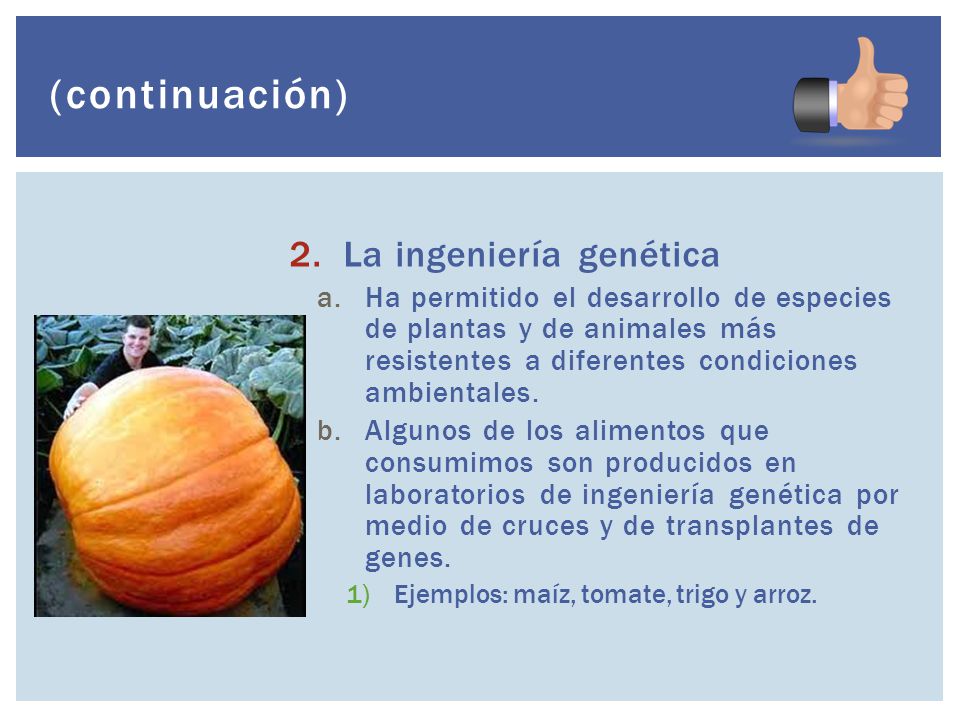 (continuación)

2. La ingeniería genética

a. Ha permitido el desarrollo de especies de plantas y de animales más resistentes a diferentes condiciones ambientales.

b. Algunos de los alimentos que consumimos son producidos en laboratorios de ingeniería genética por medio de cruces y de transplantes de genes.

1) Ejemplos: maíz, tomate, trigo y arroz.